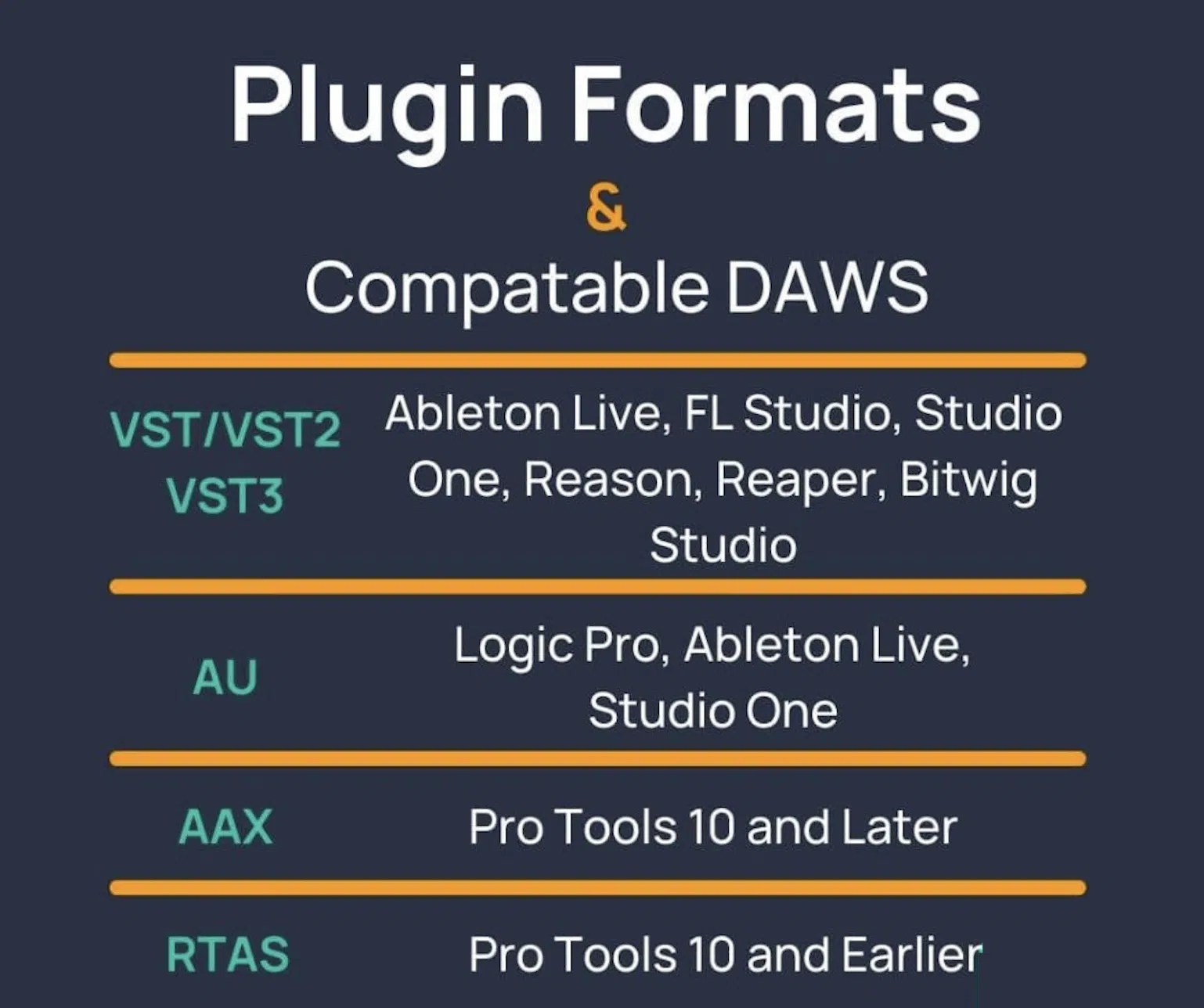 Plugin Formats
&
Compatable DAWS

| | |
|---|---|
| VST/VST2 VST3 | Ableton Live, FL Studio, Studio One, Reason, Reaper, Bitwig Studio |
| AU | Logic Pro, Ableton Live, Studio One |
| AAX | Pro Tools 10 and Later |
| RTAS | Pro Tools 10 and Earlier |